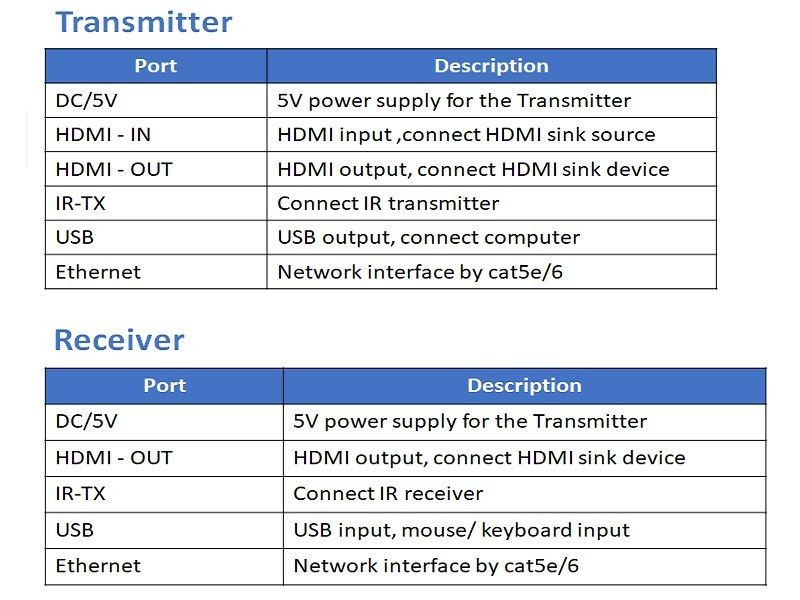 Transmitter

| Port | Description |
|---|---|
| DC/5V | 5V power supply for the Transmitter |
| HDMI - IN | HDMI input ,connect HDMI sink source |
| HDMI - OUT | HDMI output, connect HDMI sink device |
| IR-TX | Connect IR transmitter |
| USB | USB output, connect computer |
| Ethernet | Network interface by cat5e/6 |

Receiver

| Port | Description |
|---|---|
| DC/5V | 5V power supply for the Transmitter |
| HDMI - OUT | HDMI output, connect HDMI sink device |
| IR-TX | Connect IR receiver |
| USB | USB input, mouse/ keyboard input |
| Ethernet | Network interface by cat5e/6 |